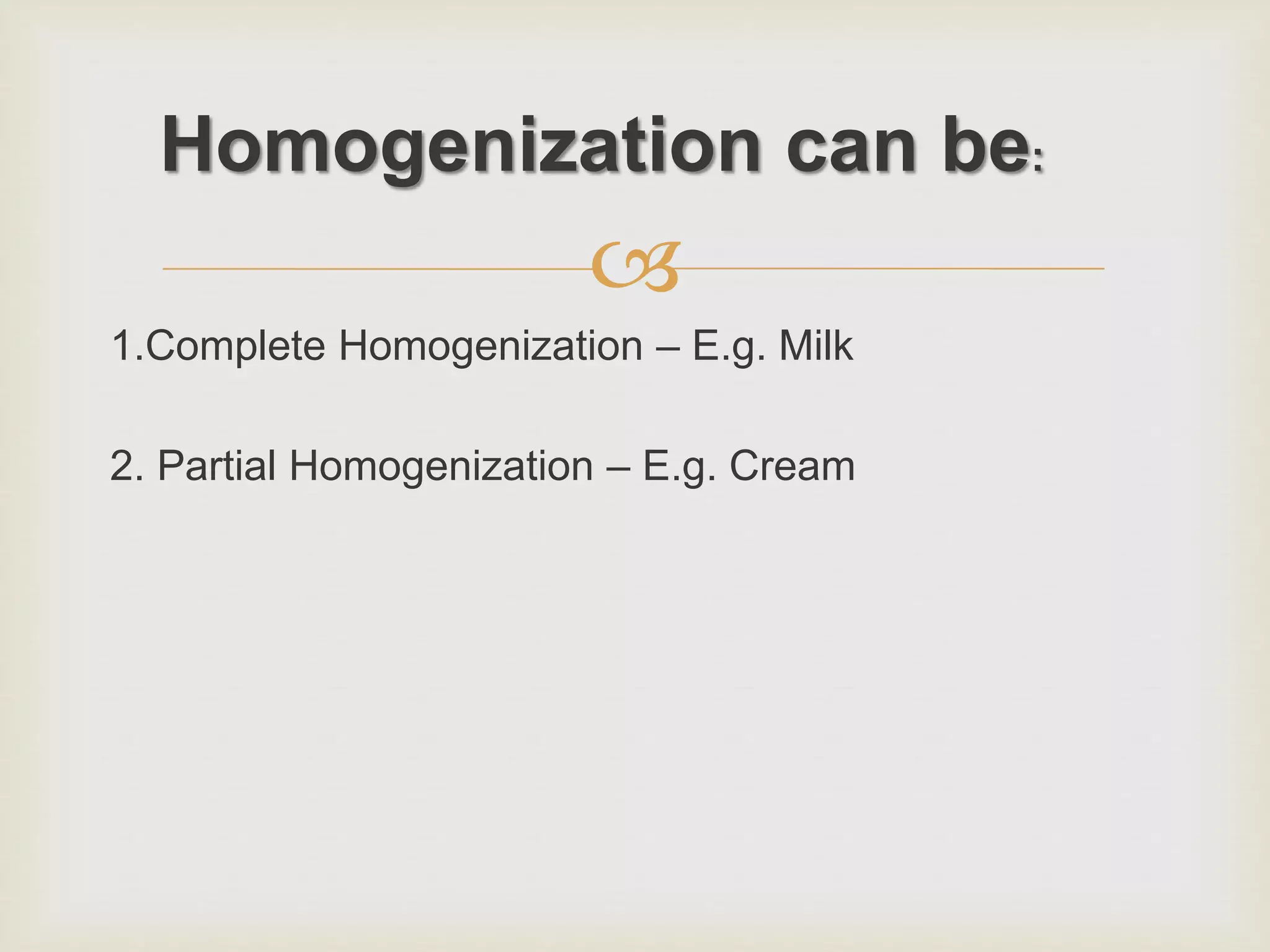 Homogenization can be:

1.Complete Homogenization – E.g. Milk

2. Partial Homogenization – E.g. Cream